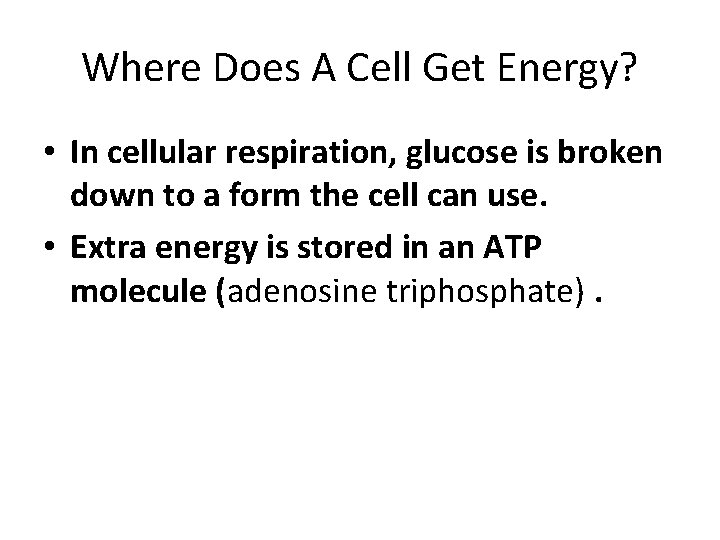 Where Does A Cell Get Energy?

• In cellular respiration, glucose is broken down to a form the cell can use.

• Extra energy is stored in an ATP molecule (adenosine triphosphate) .